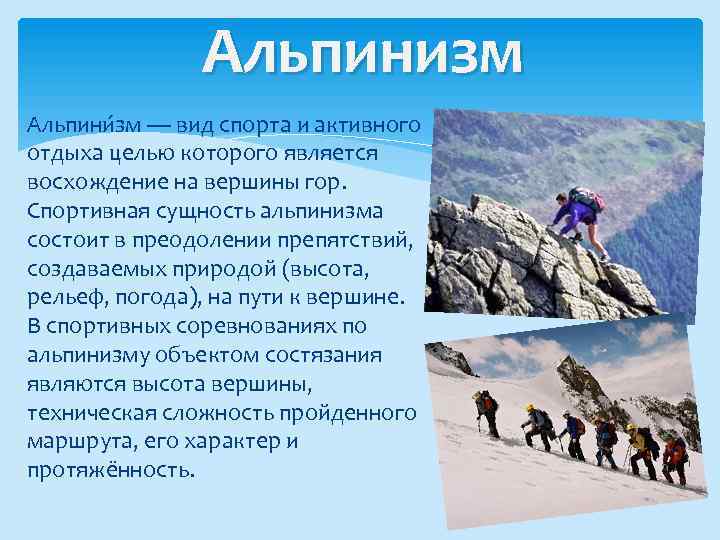 Альпинизм

Альпини́зм — вид спорта и активного отдыха целью которого является восхождение на вершины гор. Спортивная сущность альпинизма состоит в преодолении препятствий, создаваемых природой (высота, рельеф, погода), на пути к вершине. В спортивных соревнованиях по альпинизму объектом состязания являются высота вершины, техническая сложность пройденного маршрута, его характер и протяжённость.